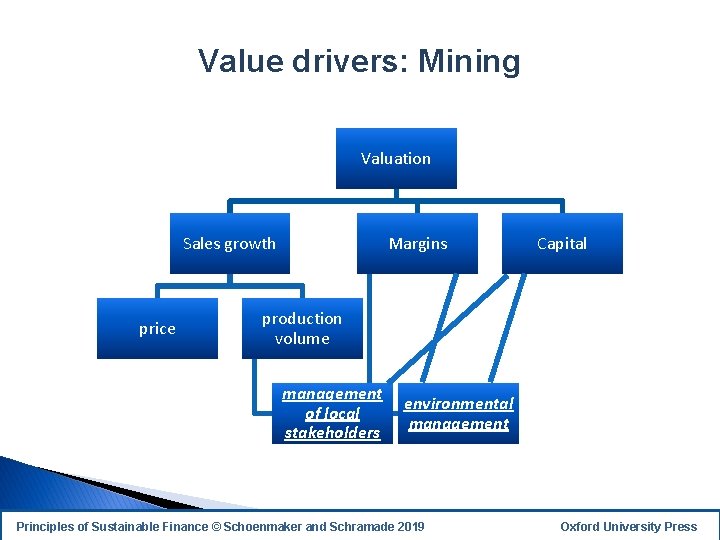 Value drivers: Mining

Valuation

Sales growth

Margins

Capital

price

production volume

management of local stakeholders

environmental management

Principles of Sustainable Finance © Schoenmaker and Schramade 2019

Oxford University Press